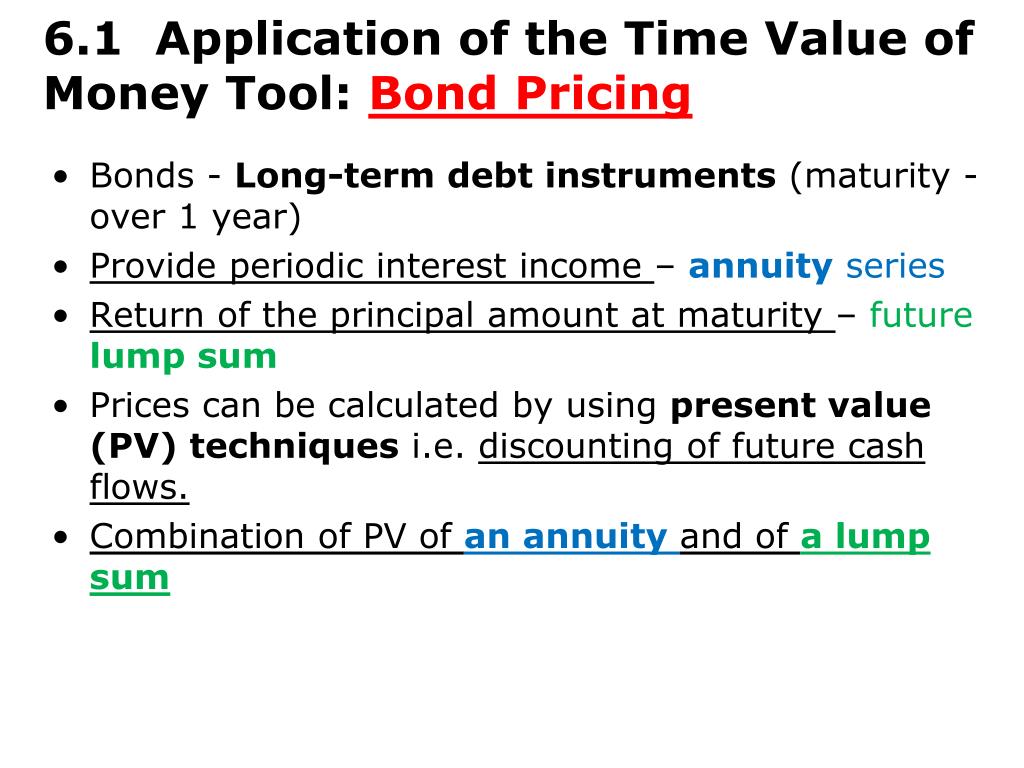 6.1 Application of the Time Value of Money Tool: Bond Pricing

• Bonds - Long-term debt instruments (maturity - over 1 year)
• Provide periodic interest income – annuity series
• Return of the principal amount at maturity – future lump sum
• Prices can be calculated by using present value (PV) techniques i.e. discounting of future cash flows.
• Combination of PV of an annuity and of a lump sum